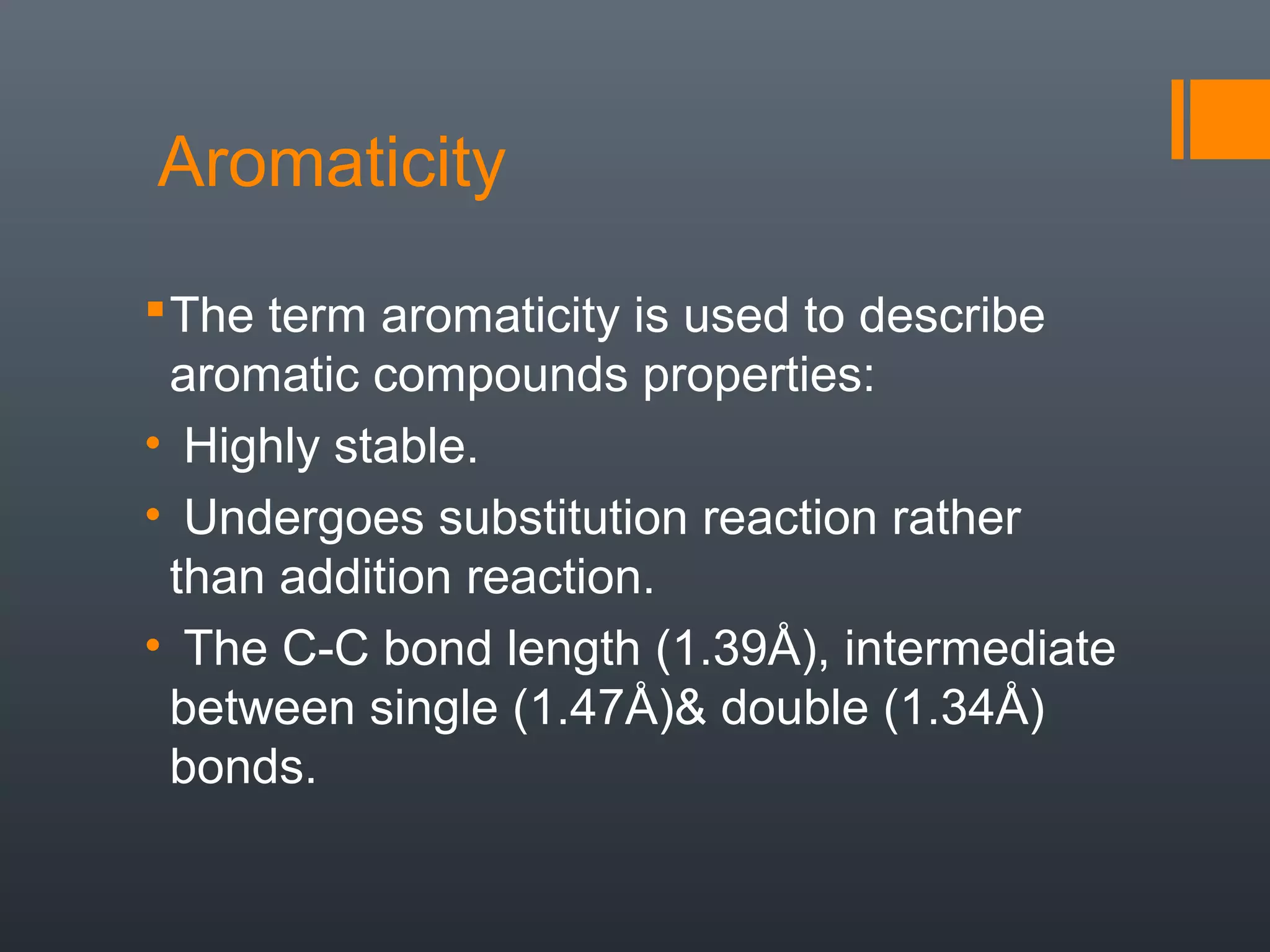 Aromaticity

▪ The term aromaticity is used to describe aromatic compounds properties:

• Highly stable.

• Undergoes substitution reaction rather than addition reaction.

• The C-C bond length (1.39Å), intermediate between single (1.47Å)& double (1.34Å) bonds.